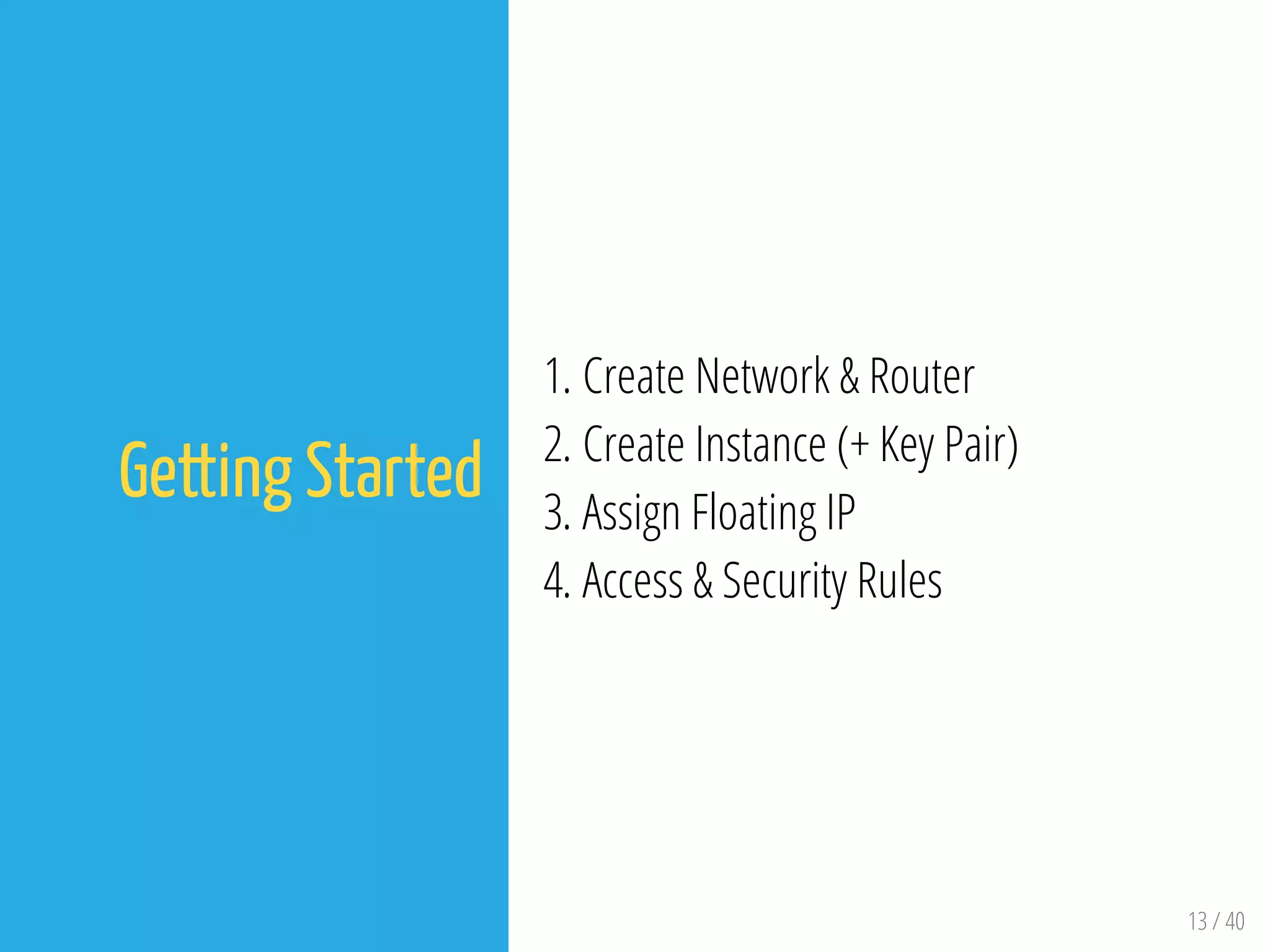 Getting Started

1. Create Network & Router
2. Create Instance (+ Key Pair)
3. Assign Floating IP
4. Access & Security Rules

13 / 40